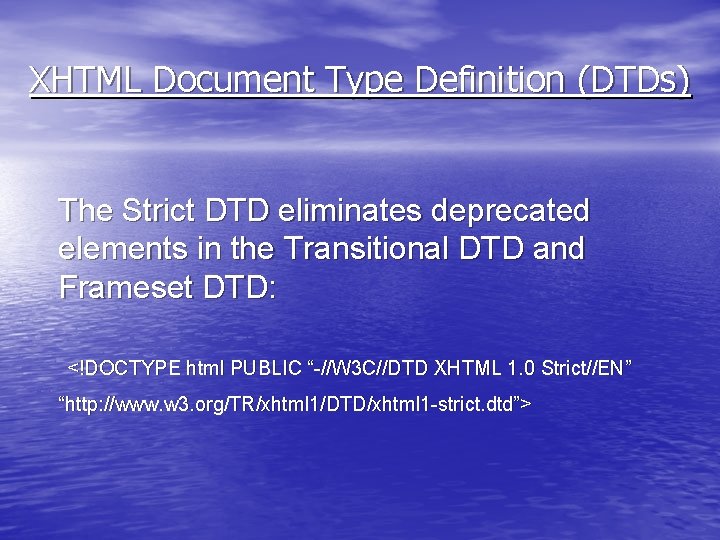 XHTML Document Type Definition (DTDs)

The Strict DTD eliminates deprecated elements in the Transitional DTD and Frameset DTD:

<!DOCTYPE html PUBLIC “-//W3C//DTD XHTML 1.0 Strict//EN”

“http://www.w3.org/TR/xhtml1/DTD/xhtml1-strict.dtd”>